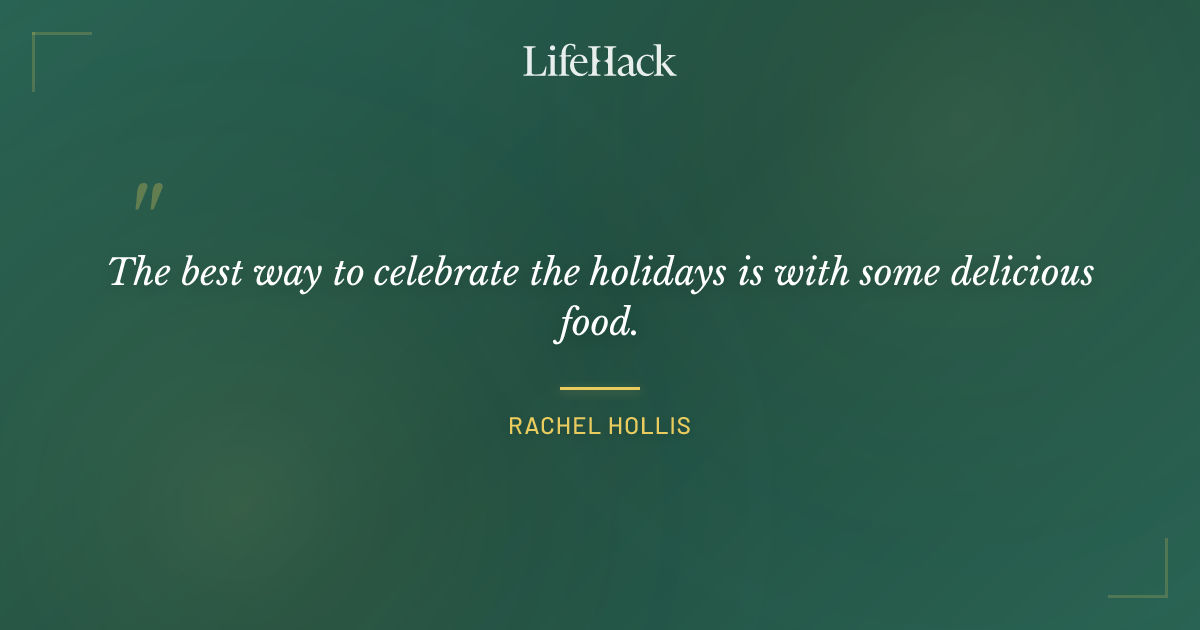 LifeHack

"

The best way to celebrate the holidays is with some delicious food.

RACHEL HOLLIS